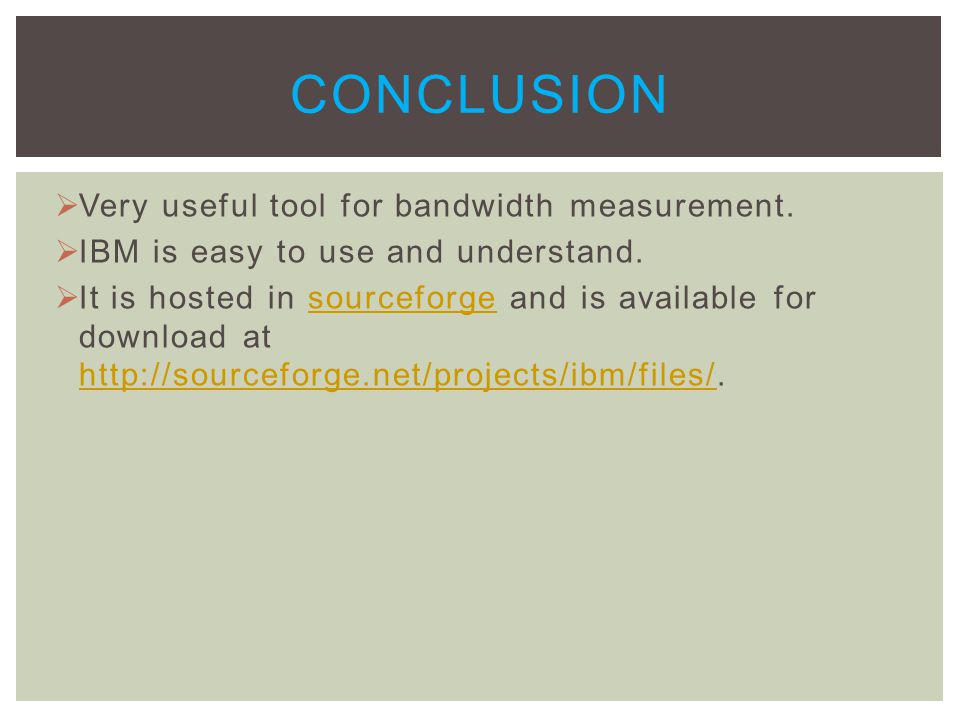 CONCLUSION

➢Very useful tool for bandwidth measurement.

➢IBM is easy to use and understand.

➢It is hosted in sourceforge and is available for download at http://sourceforge.net/projects/ibm/files/.